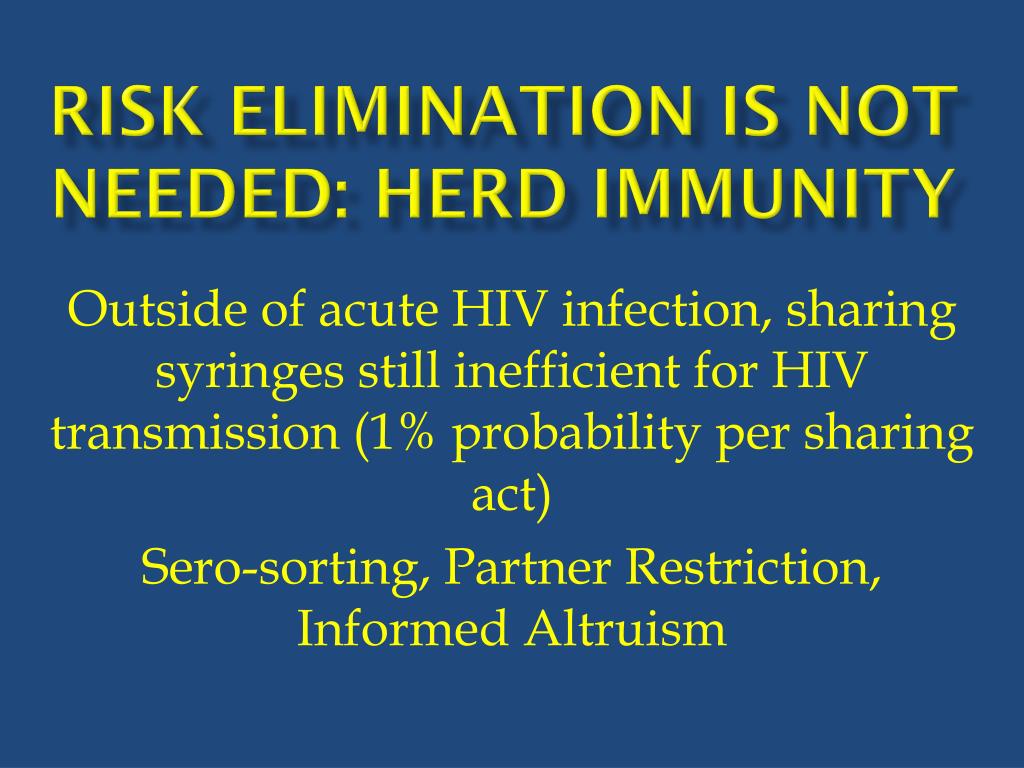 RISK ELIMINATION IS NOT NEEDED: HERD IMMUNITY

Outside of acute HIV infection, sharing syringes still inefficient for HIV transmission (1% probability per sharing act)

Sero-sorting, Partner Restriction, Informed Altruism